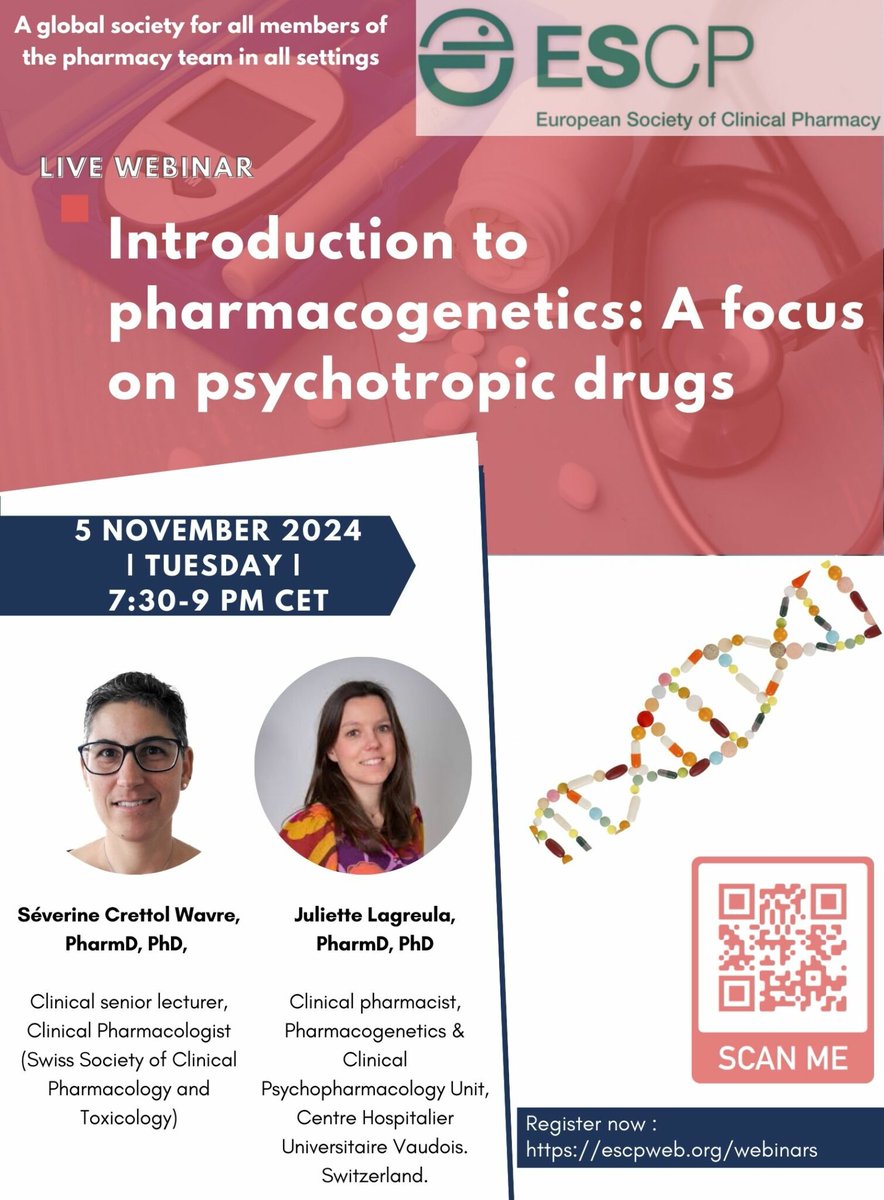 A global society for all members of the pharmacy team in all settings

ESCP
European Society of Clinical Pharmacy

LIVE WEBINAR

Introduction to pharmacogenetics: A focus on psychotropic drugs

5 NOVEMBER 2024
| TUESDAY |
7:30-9 PM CET

Séverine Crettol Wavre, PharmD, PhD,

Clinical senior lecturer, Clinical Pharmacologist (Swiss Society of Clinical Pharmacology and Toxicology)

Juliette Lagreula, PharmD, PhD

Clinical pharmacist, Pharmacogenetics & Clinical Psychopharmacology Unit, Centre Hospitalier Universitaire Vaudois. Switzerland.

SCAN ME

Register now : https://escpweb.org/webinars